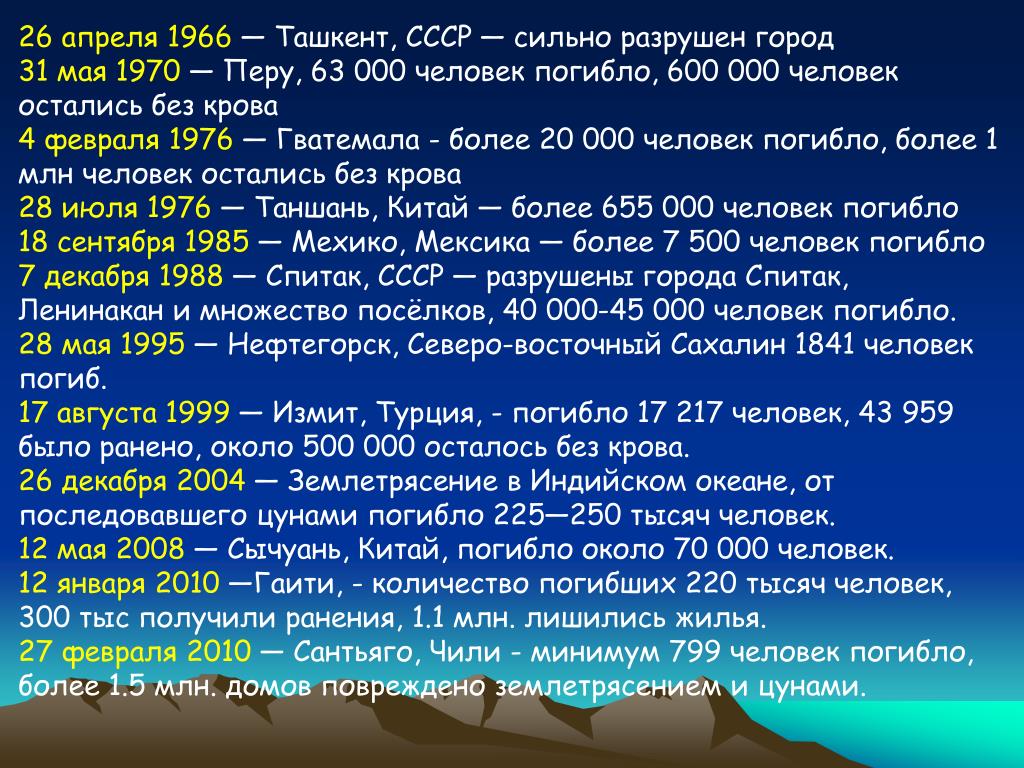 26 апреля 1966 — Ташкент, СССР — сильно разрушен город
31 мая 1970 — Перу, 63 000 человек погибло, 600 000 человек остались без крова
4 февраля 1976 — Гватемала - более 20 000 человек погибло, более 1 млн человек остались без крова
28 июля 1976 — Таншань, Китай — более 655 000 человек погибло
18 сентября 1985 — Мехико, Мексика — более 7 500 человек погибло
7 декабря 1988 — Спитак, СССР — разрушены города Спитак, Ленинакан и множество посёлков, 40 000-45 000 человек погибло.
28 мая 1995 — Нефтегорск, Северо-восточный Сахалин 1841 человек погиб.
17 августа 1999 — Измит, Турция, - погибло 17 217 человек, 43 959 было ранено, около 500 000 осталось без крова.
26 декабря 2004 — Землетрясение в Индийском океане, от последовавшего цунами погибло 225—250 тысяч человек.
12 мая 2008 — Сычуань, Китай, погибло около 70 000 человек.
12 января 2010 —Гаити, - количество погибших 220 тысяч человек, 300 тыс получили ранения, 1.1 млн. лишились жилья.
27 февраля 2010 — Сантьяго, Чили - минимум 799 человек погибло, более 1.5 млн. домов повреждено землетрясением и цунами.